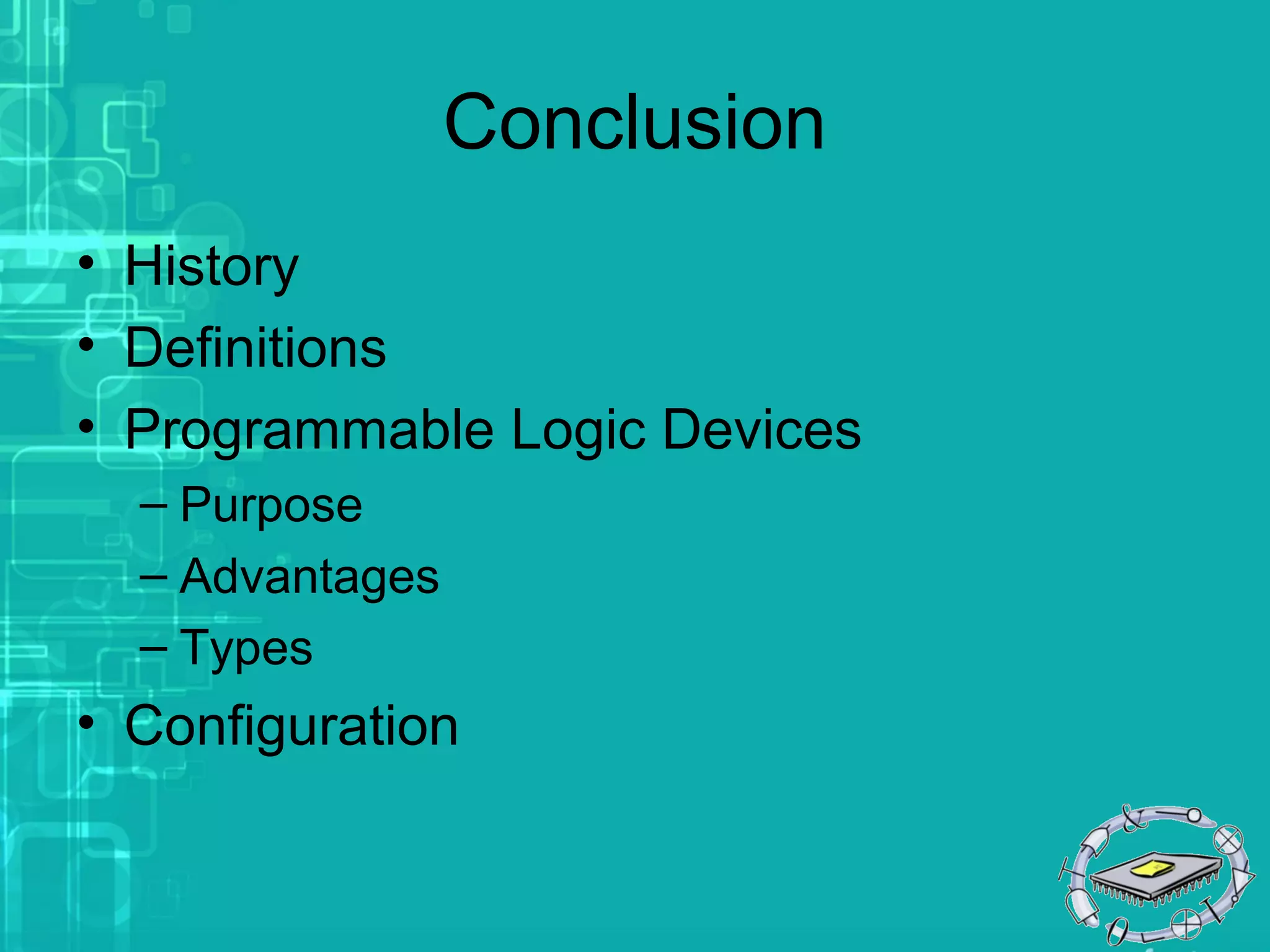 Conclusion

• History
• Definitions
• Programmable Logic Devices
– Purpose
– Advantages
– Types
• Configuration